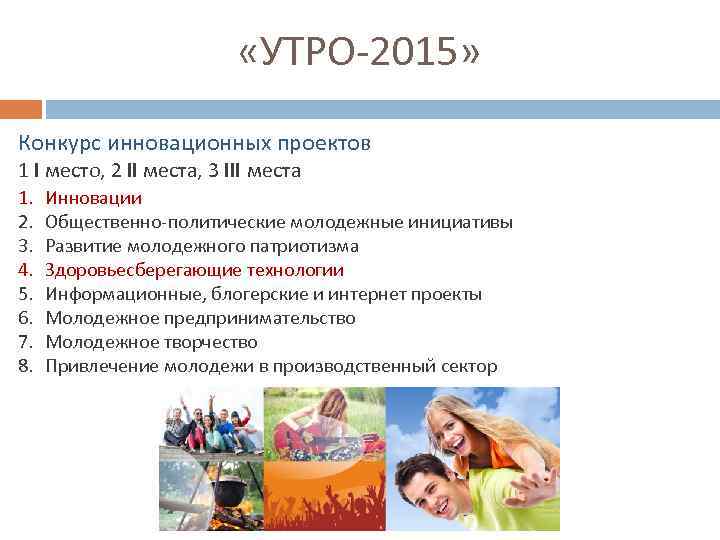 «УТРО-2015»

Конкурс инновационных проектов

1 I место, 2 II места, 3 III места

1. Инновации
2. Общественно-политические молодежные инициативы
3. Развитие молодежного патриотизма
4. Здоровьесберегающие технологии
5. Информационные, блогерские и интернет проекты
6. Молодежное предпринимательство
7. Молодежное творчество
8. Привлечение молодежи в производственный сектор